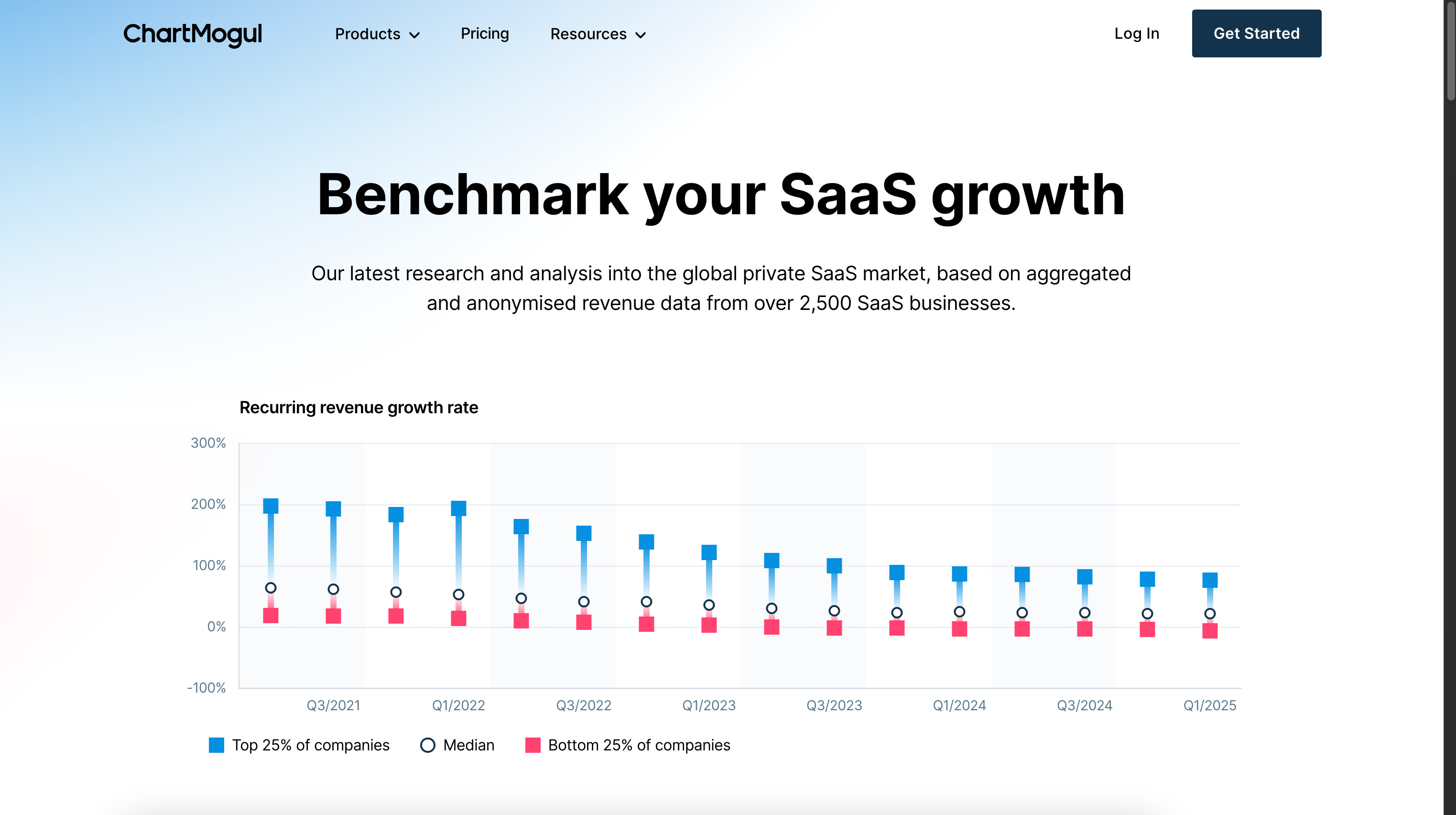 ChartMogul Products Pricing Resources Log In Get Started

Benchmark your SaaS growth

Our latest research and analysis into the global private SaaS market, based on aggregated and anonymised revenue data from over 2,500 SaaS businesses.

Recurring revenue growth rate

300%
200%
100%
0%
-100%

Q3/2021 Q1/2022 Q3/2022 Q1/2023 Q3/2023 Q1/2024 Q3/2024 Q1/2025

Top 25% of companies Median Bottom 25% of companies